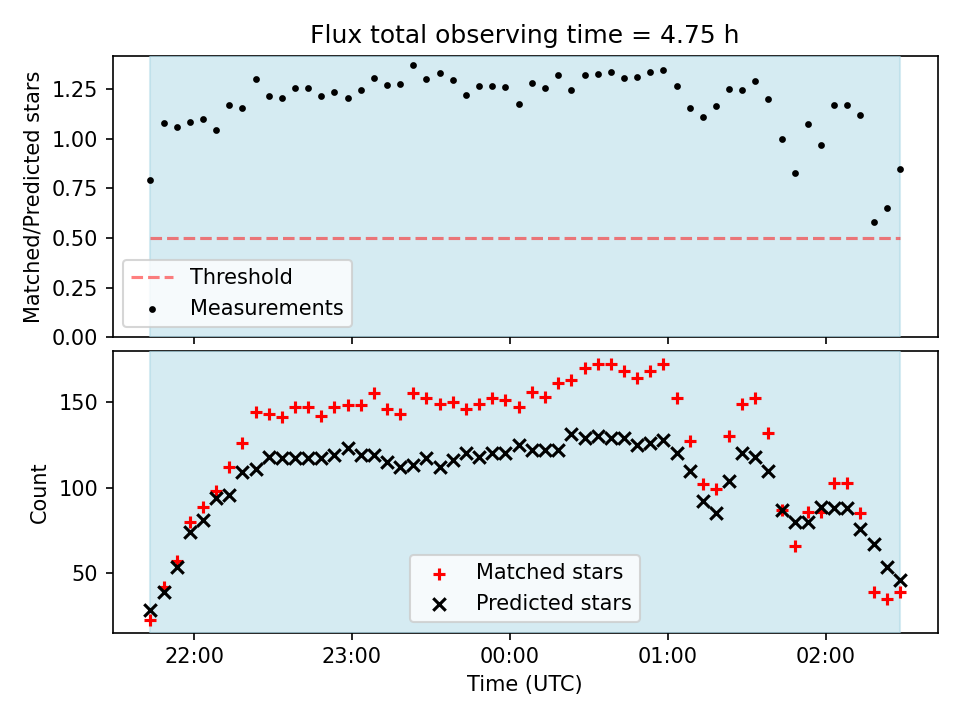 Flux total observing time = 4.75 h

Matched/Predicted stars

1.25
1.00
0.75
0.50
0.25
0.00

Threshold
Measurements

Count

150
100
50

Matched stars
Predicted stars

22:00
23:00
00:00
01:00
02:00

Time (UTC)